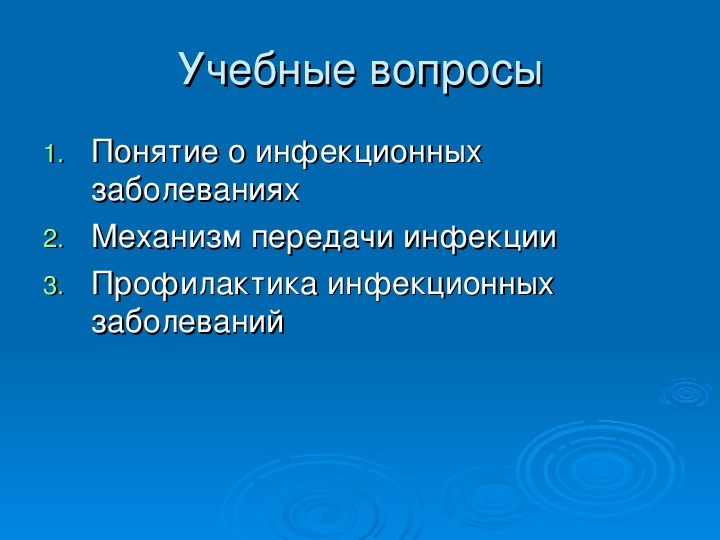 Учебные вопросы

1. Понятие о инфекционных заболеваниях
2. Механизм передачи инфекции
3. Профилактика инфекционных заболеваний